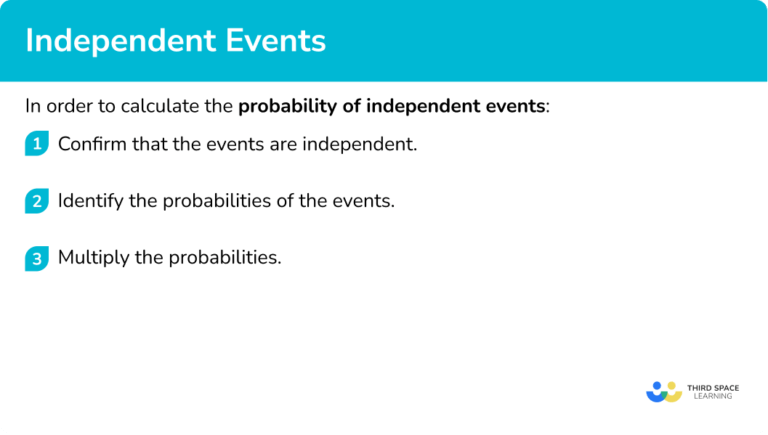 Independent Events

In order to calculate the probability of independent events:

1 Confirm that the events are independent.

2 Identify the probabilities of the events.

3 Multiply the probabilities.

THIRD SPACE LEARNING